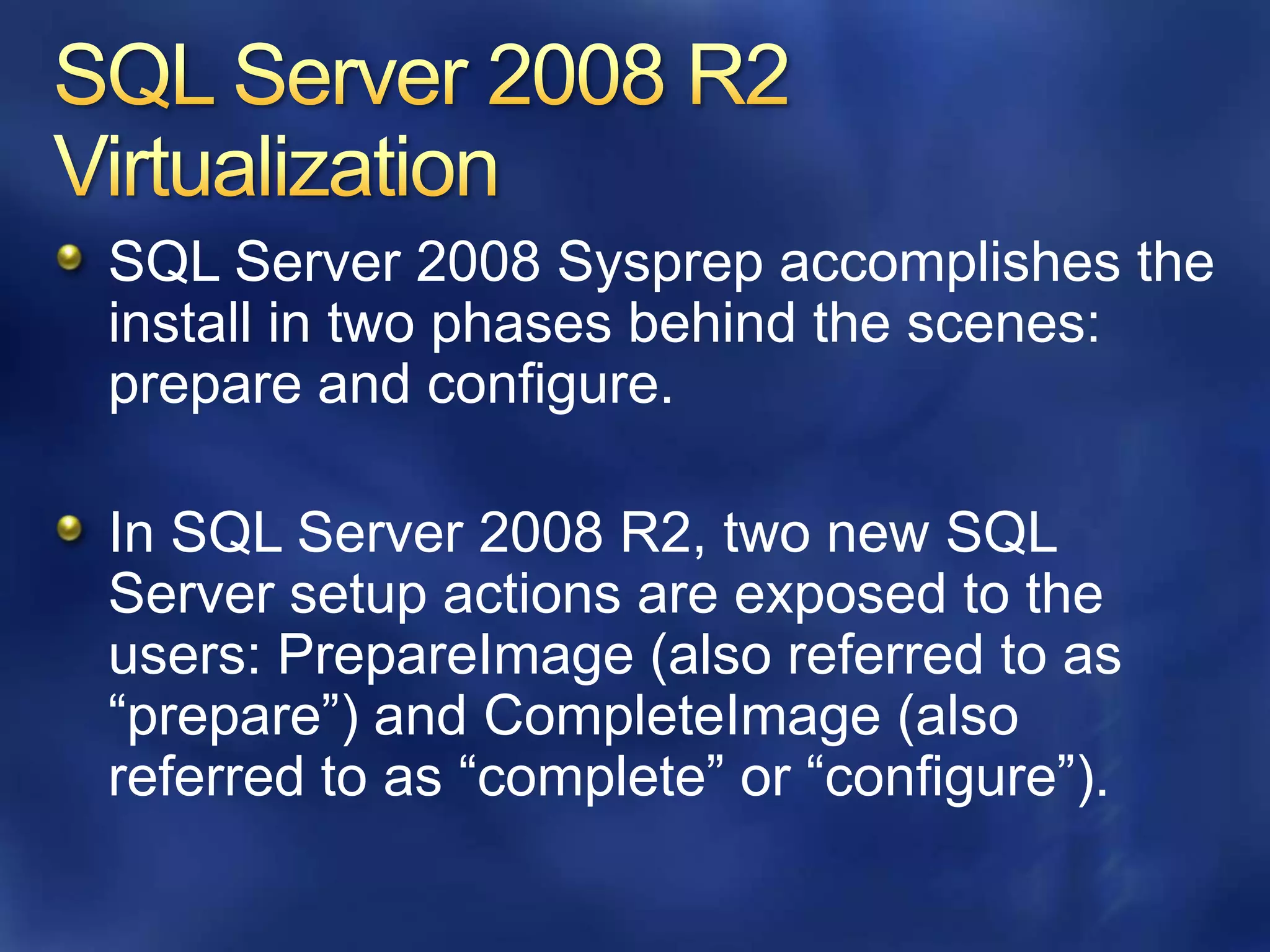 SQL Server 2008 R2 Virtualization

SQL Server 2008 Sysprep accomplishes the install in two phases behind the scenes: prepare and configure.

In SQL Server 2008 R2, two new SQL Server setup actions are exposed to the users: PrepareImage (also referred to as “prepare”) and CompleteImage (also referred to as “complete” or “configure”).